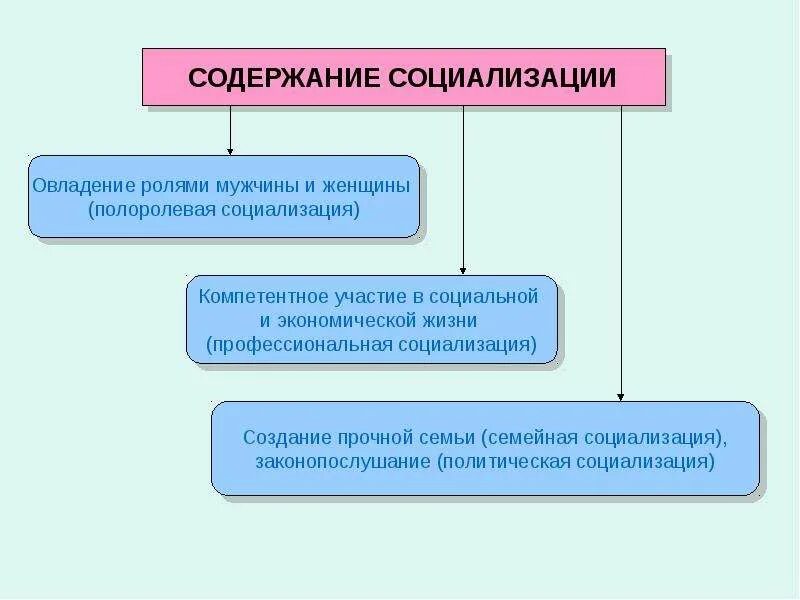 СОДЕРЖАНИЕ СОЦИАЛИЗАЦИИ

Овладение ролями мужчины и женщины (полоролевая социализация)

Компетентное участие в социальной и экономической жизни (профессиональная социализация)

Создание прочной семьи (семейная социализация), законопослушание (политическая социализация)